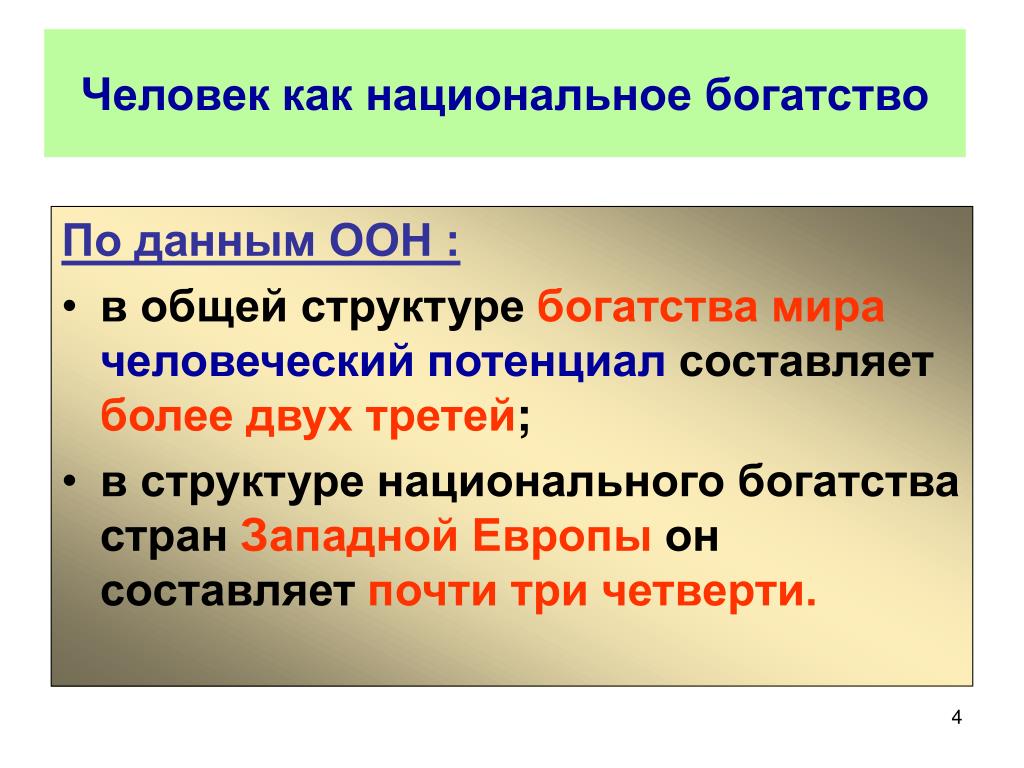 Человек как национальное богатство

По данным ООН :

• в общей структуре богатства мира человеческий потенциал составляет более двух третей;

• в структуре национального богатства стран Западной Европы он составляет почти три четверти.

4